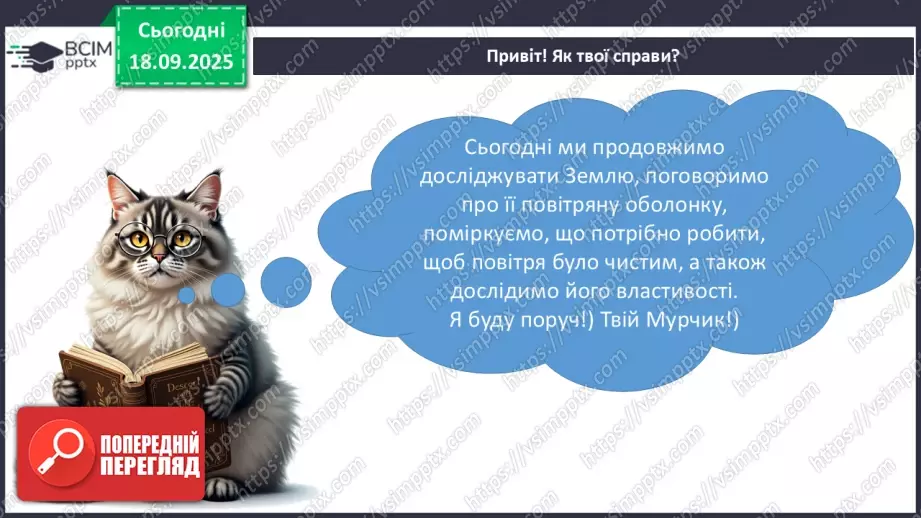 ВСІМ pptx

Сьогодні 18.09.2025

Привіт! Як твої справи?

Сьогодні ми продовжимо досліджувати Землю, поговоримо про її повітряну оболонку, поміркуємо, що потрібно робити, щоб повітря було чистим, а також дослідимо його властивості. Я буду поруч!) Твій Мурчик!)

ПОПЕРЕДНІЙ ПЕРЕГЛЯД

https://vsimpptx.com